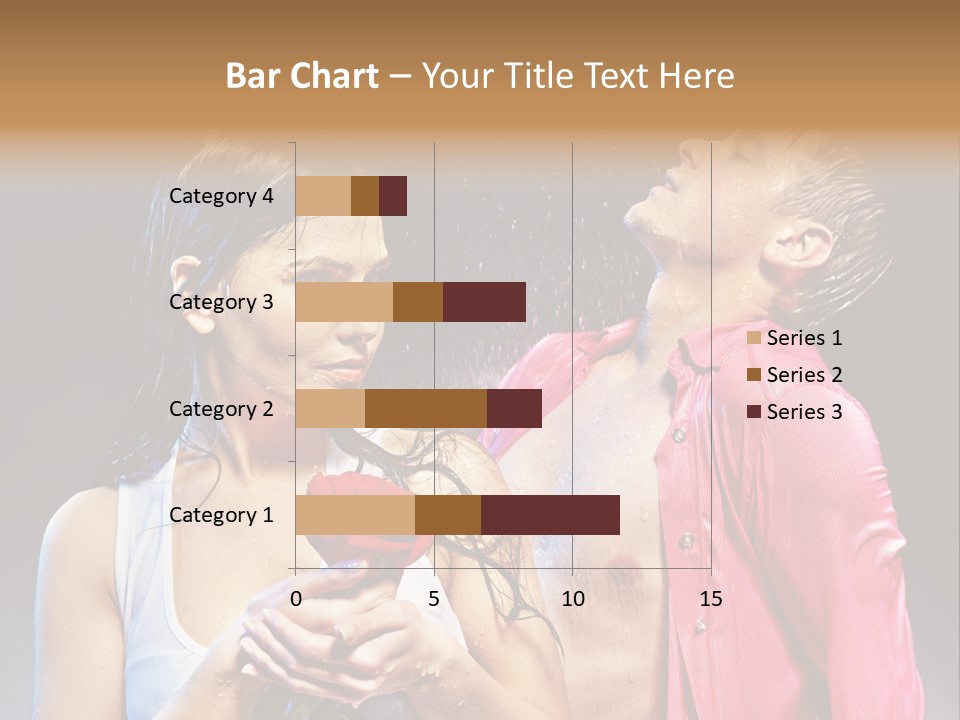 Bar Chart – Your Title Text Here

Category 4
Category 3
Category 2
Category 1

0
5
10
15

Series 1
Series 2
Series 3